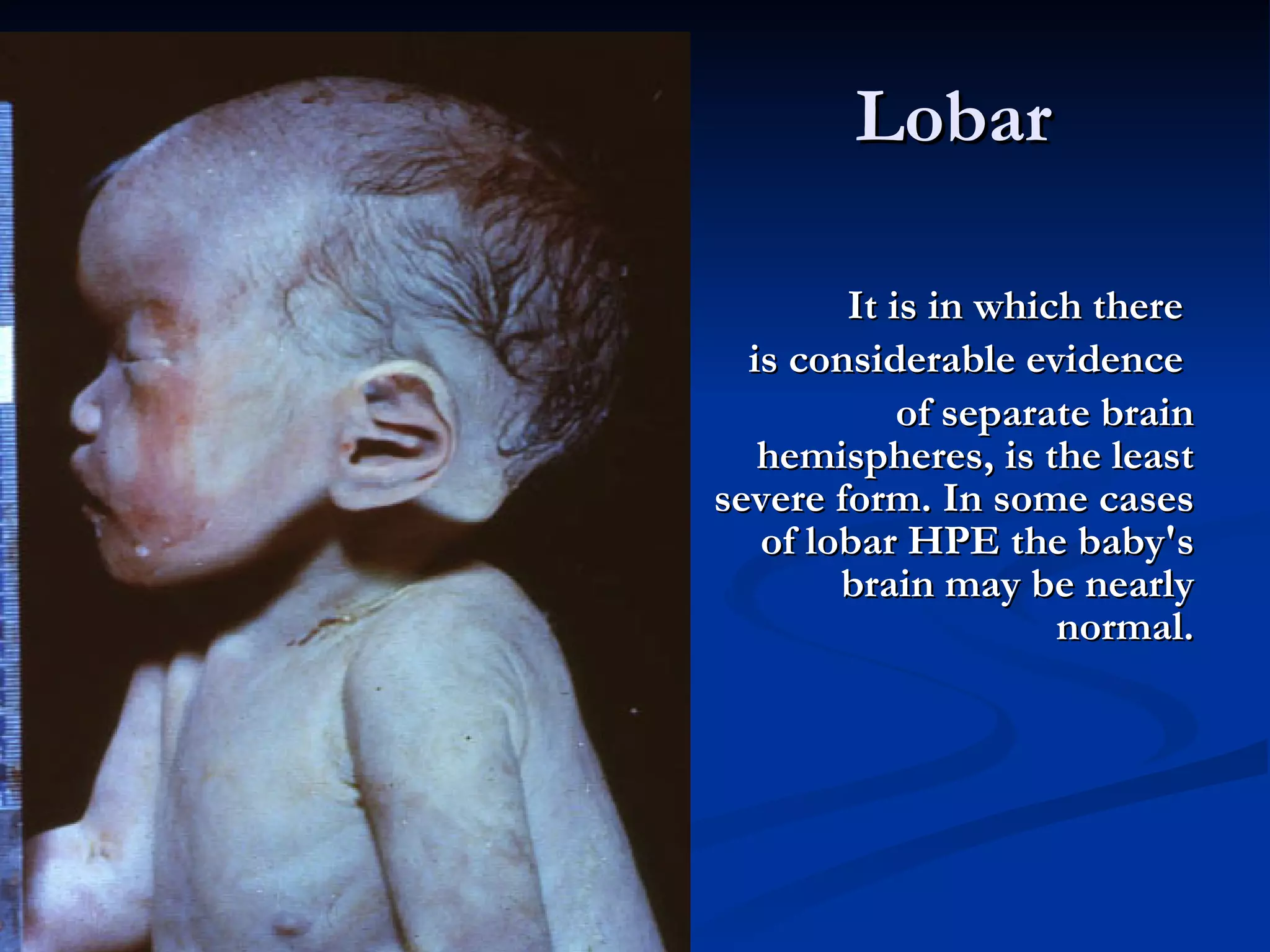 Lobar

It is in which there is considerable evidence of separate brain hemispheres, is the least severe form. In some cases of lobar HPE the baby's brain may be nearly normal.